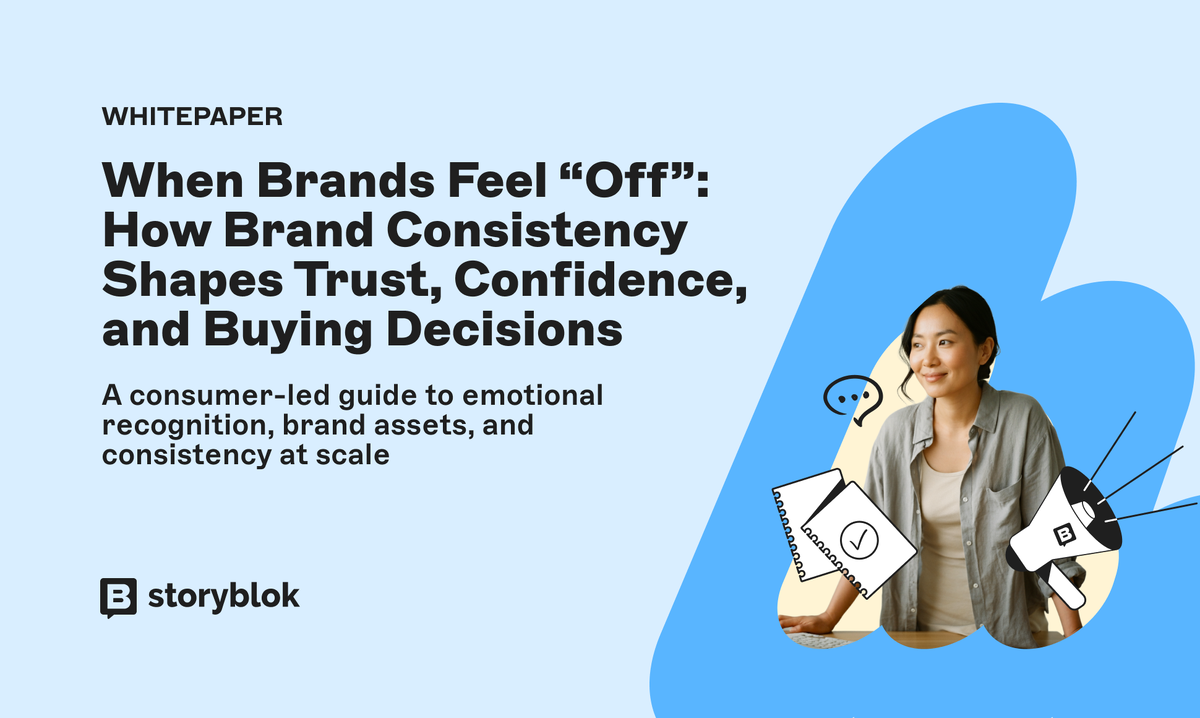 WHITEPAPER

When Brands Feel “Off”: How Brand Consistency Shapes Trust, Confidence, and Buying Decisions

A consumer-led guide to emotional recognition, brand assets, and consistency at scale

storyblok